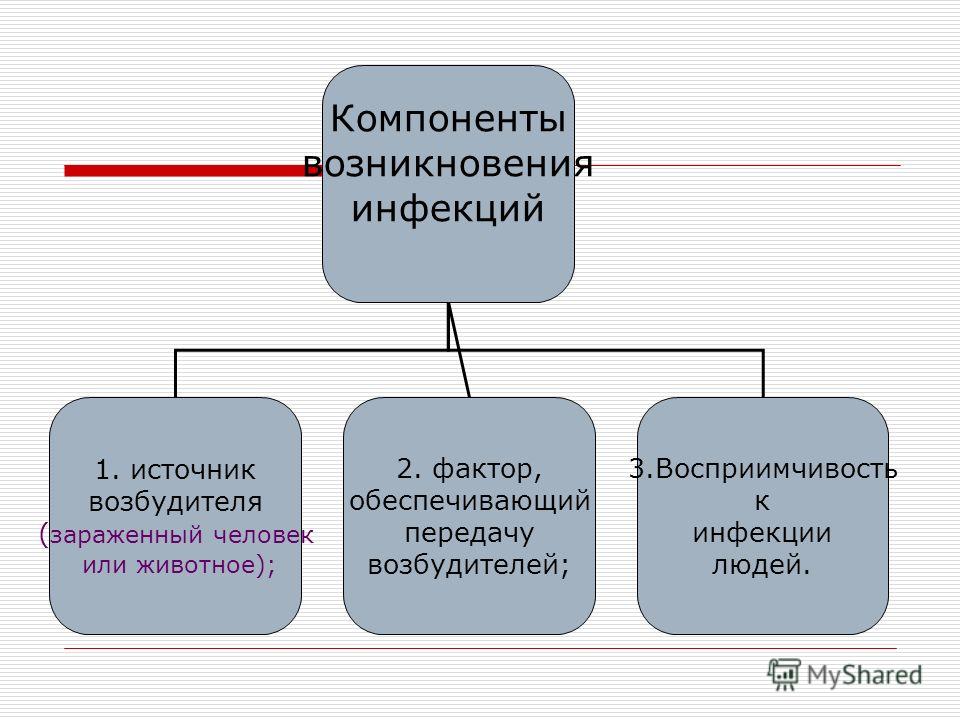 Компоненты возникновения инфекций

1. источник возбудителя (зараженный человек или животное);

2. фактор, обеспечивающий передачу возбудителей;

3.Восприимчивость к инфекции людей.

MyShared